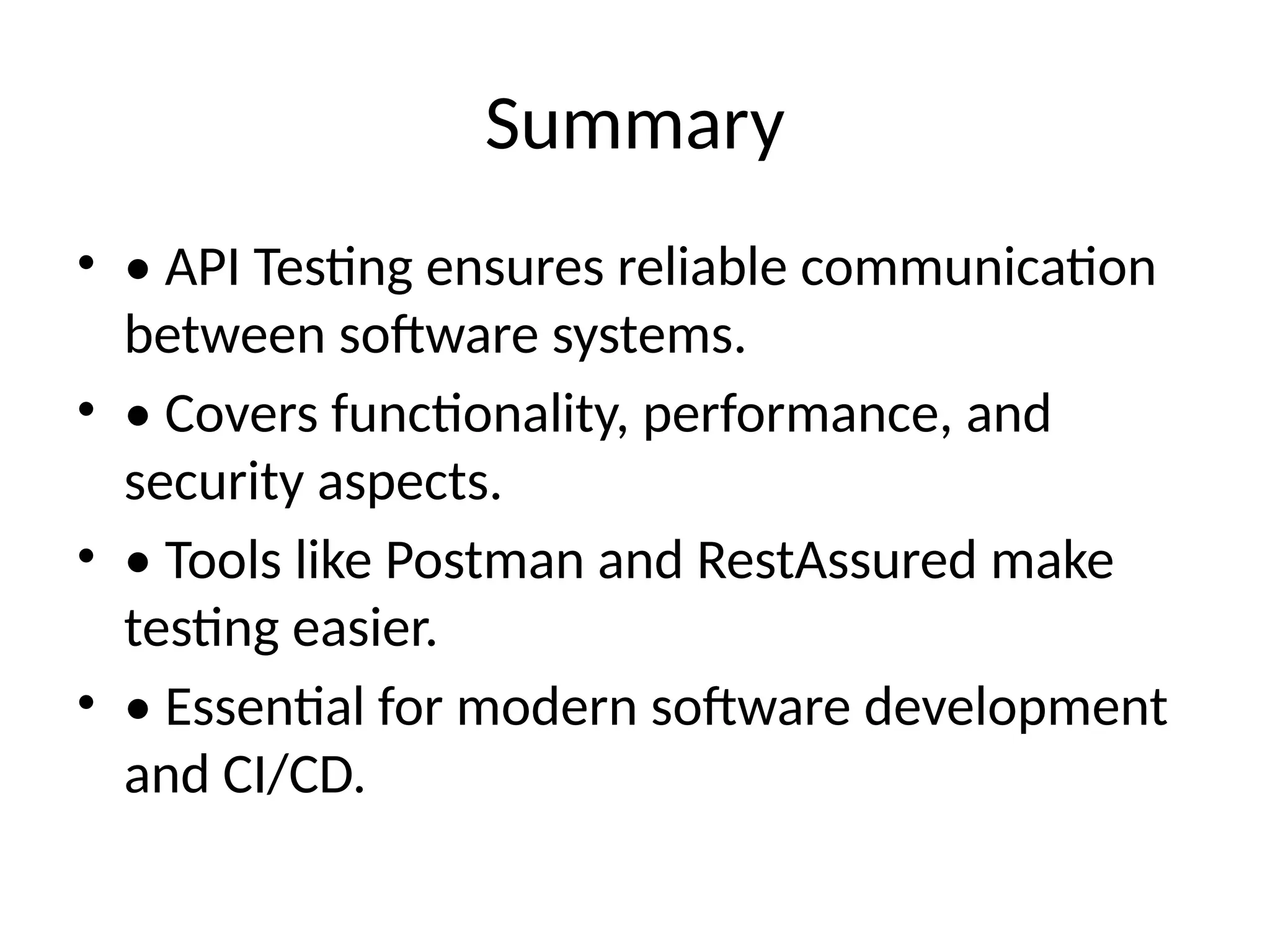 Summary

• • API Testing ensures reliable communication between software systems.

• • Covers functionality, performance, and security aspects.

• • Tools like Postman and RestAssured make testing easier.

• • Essential for modern software development and CI/CD.